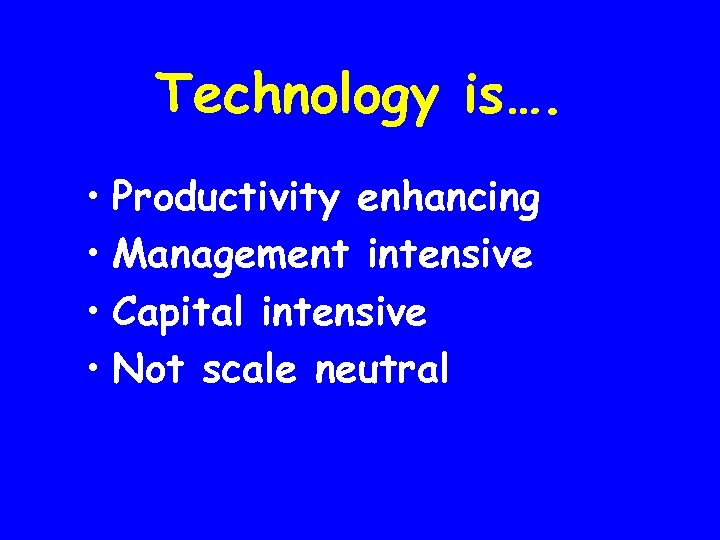 Technology is….

• Productivity enhancing
• Management intensive
• Capital intensive
• Not scale neutral